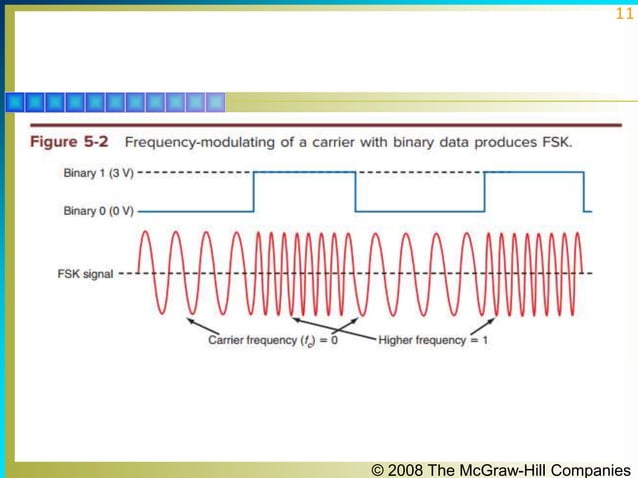 11

Figure 5-2 Frequency-modulating of a carrier with binary data produces FSK.

Binary 1 (3 V)

Binary 0 (0 V)

FSK signal

Carrier frequency ($f_c$) = 0

Higher frequency = 1

© 2008 The McGraw-Hill Companies